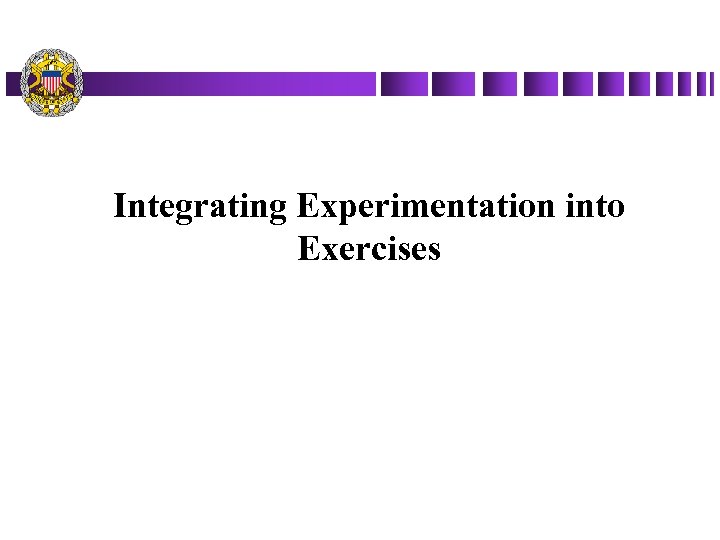 Integrating Experimentation into Exercises